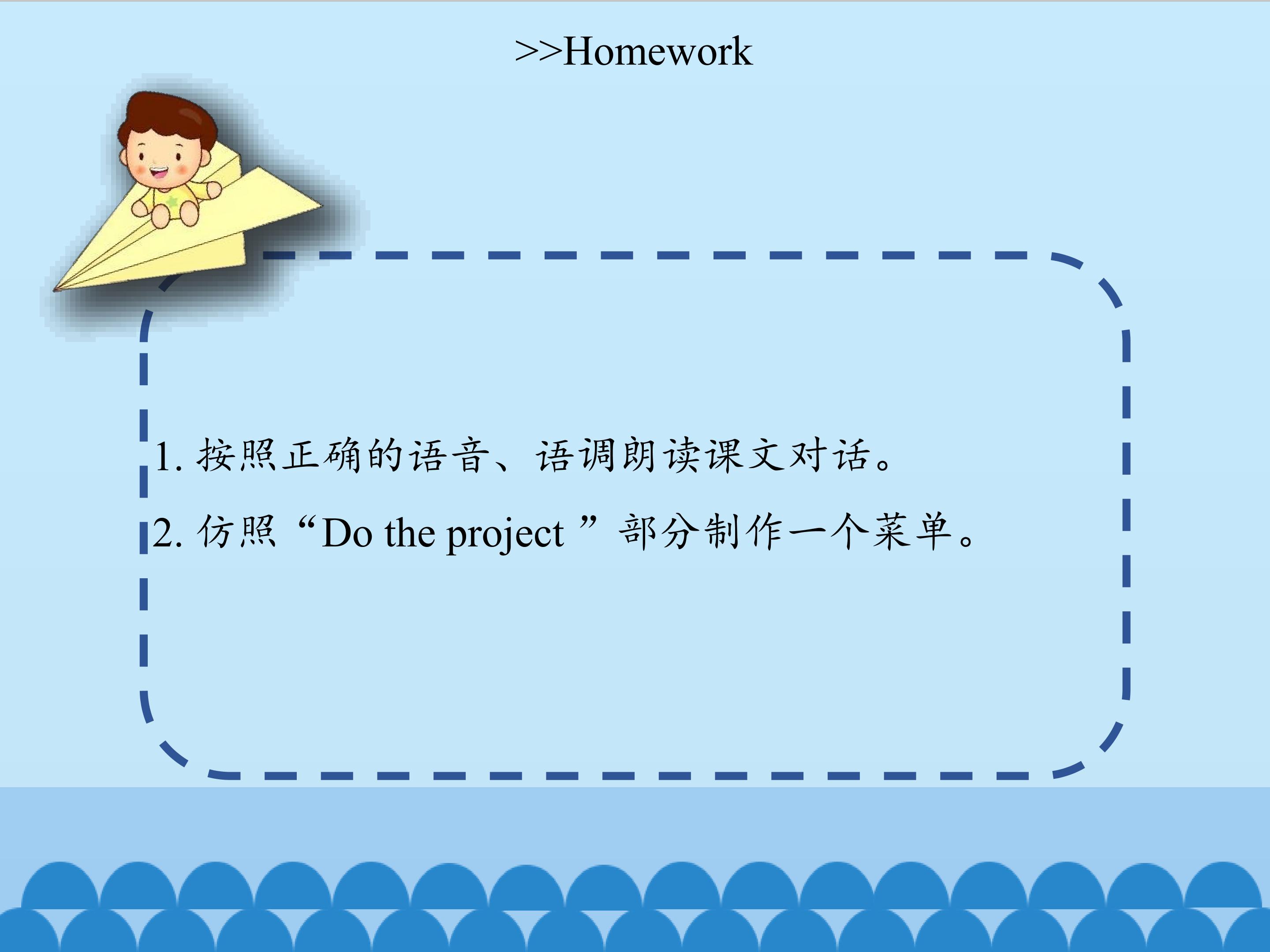 >>Homework

1. 按照正确的语音、语调朗读课文对话。

2. 仿照“Do the project ”部分制作一个菜单。